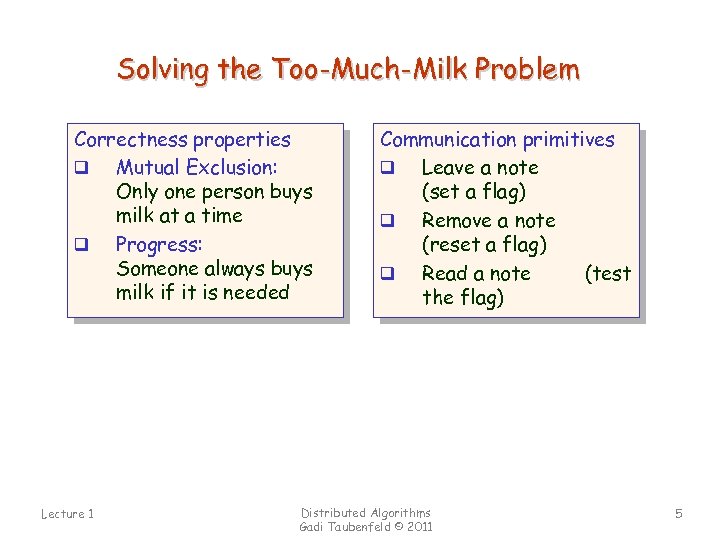 Solving the Too-Much-Milk Problem

Correctness properties
❑ Mutual Exclusion: Only one person buys milk at a time
❑ Progress: Someone always buys milk if it is needed

Communication primitives
❑ Leave a note (set a flag)
❑ Remove a note (reset a flag)
❑ Read a note (test the flag)

Lecture 1

Distributed Algorithms
Gadi Taubenfeld © 2011

5